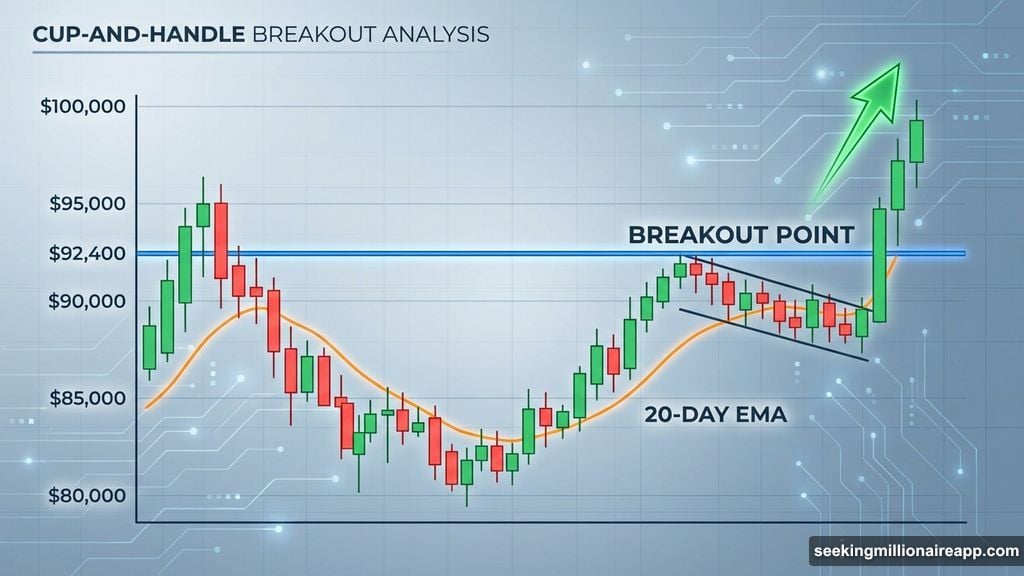 CUP-AND-HANDLE BREAKOUT ANALYSIS

$100,000
$95,000
$92,400
$90,000
$85,000
$80,000

BREAKOUT POINT

20-DAY EMA

seekingmillionaireapp.com